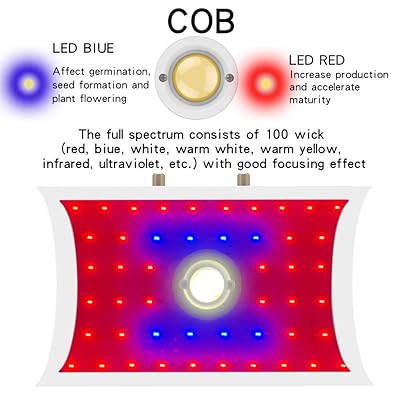 COB

LED BIUE

Affect germination, seed formation and plant flowering

LED RED

Increase production and accelerate maturity

The full spectrum consists of 100 wick (red, biue, white, warm white, warm yellow, infrared, ultraviolet, etc.) with good focusing effect